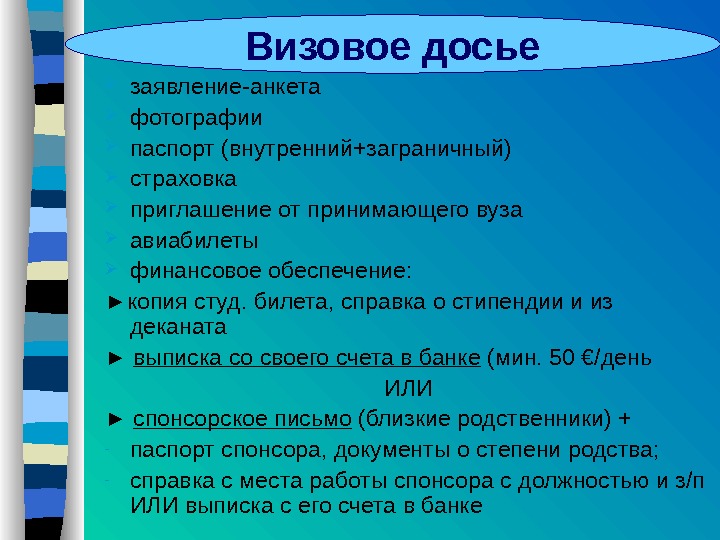 Визовое досье

заявление-анкета
фотографии
паспорт (внутренний+заграничный)
страховка
приглашение от принимающего вуза
авиабилеты
финансовое обеспечение:

► копия студ. билета, справка о стипендии и из деканата

► выписка со своего счета в банке (мин. 50 €/день

ИЛИ

► спонсорское письмо (близкие родственники) +

- паспорт спонсора, документы о степени родства;

- справка с места работы спонсора с должностью и з/п ИЛИ выписка с его счета в банке